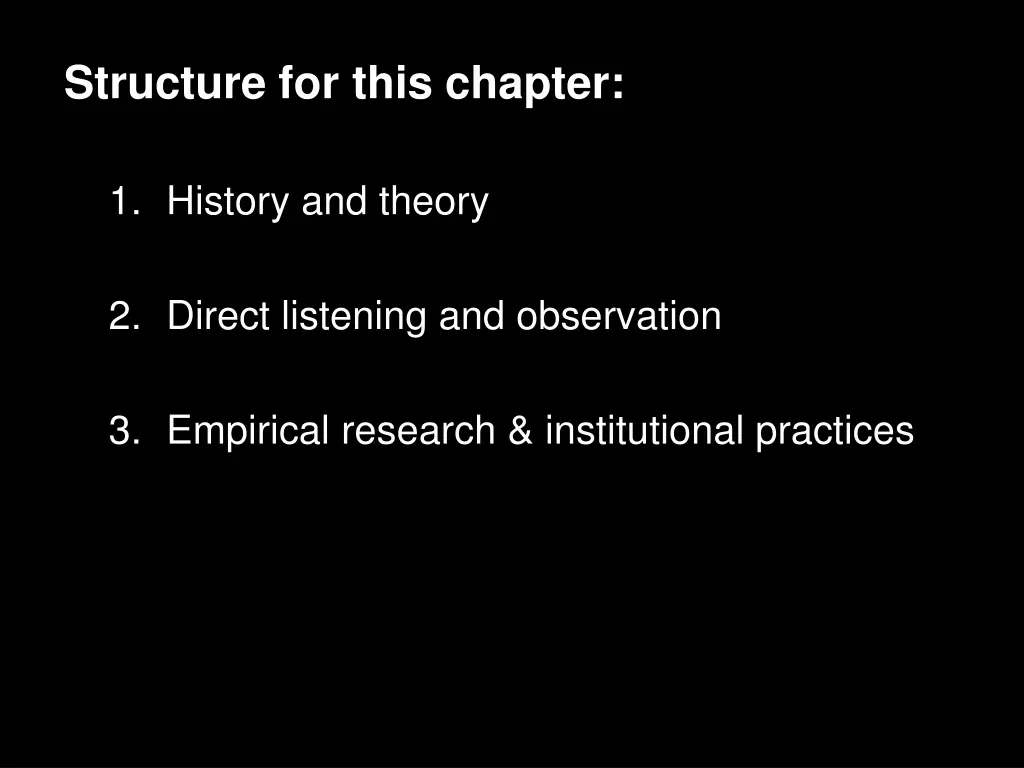 Structure for this chapter:

1. History and theory

2. Direct listening and observation

3. Empirical research & institutional practices